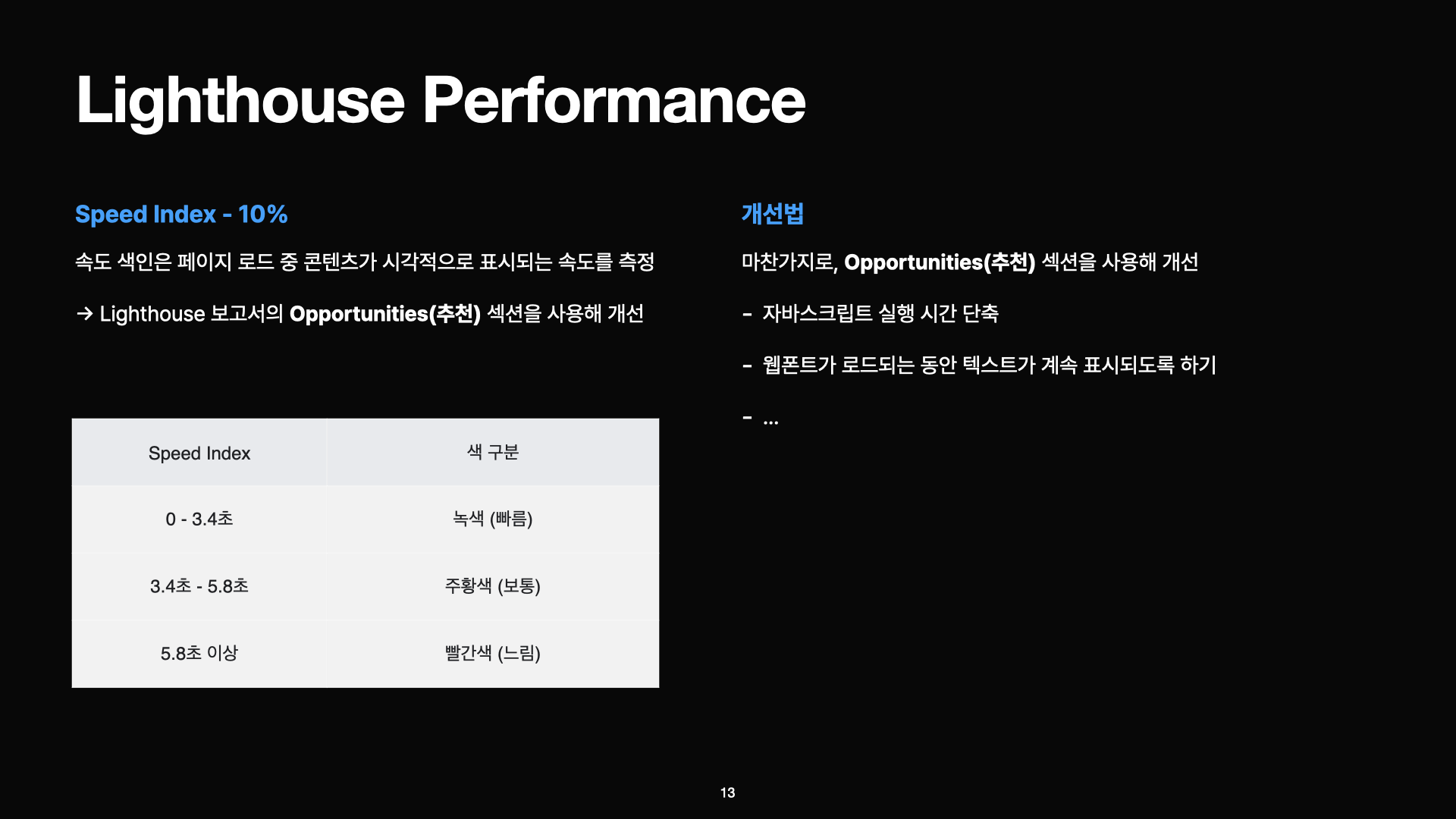 Lighthouse Performance

Speed Index - 10%

속도 색인은 페이지 로드 중 콘텐츠가 시각적으로 표시되는 속도를 측정

→ Lighthouse 보고서의 Opportunities(추천) 섹션을 사용해 개선

| Speed Index | 색 구분 |
|---|---|
| 0 - 3.4초 | 녹색 (빠름) |
| 3.4초 - 5.8초 | 주황색 (보통) |
| 5.8초 이상 | 빨간색 (느림) |

개선법

마찬가지로, Opportunities(추천) 섹션을 사용해 개선

- 자바스크립트 실행 시간 단축

- 웹폰트가 로드되는 동안 텍스트가 계속 표시되도록 하기

- ...

13